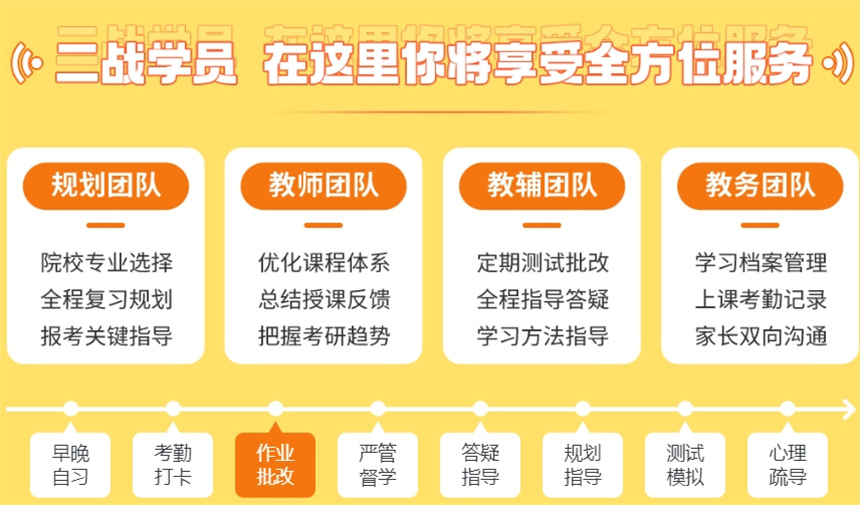 二战学员 在这里你将享受全方位服务

规划团队
院校专业选择
全程复习规划
报考关键指导

教师团队
优化课程体系
总结授课反馈
把握考研趋势

教辅团队
定期测试批改
全程指导答疑
学习方法指导

教务团队
学习档案管理
上课考勤记录
家长双向沟通

早晚自习
考勤打卡
作业批改
严管督学
答疑指导
规划指导
测试模拟
心理疏导